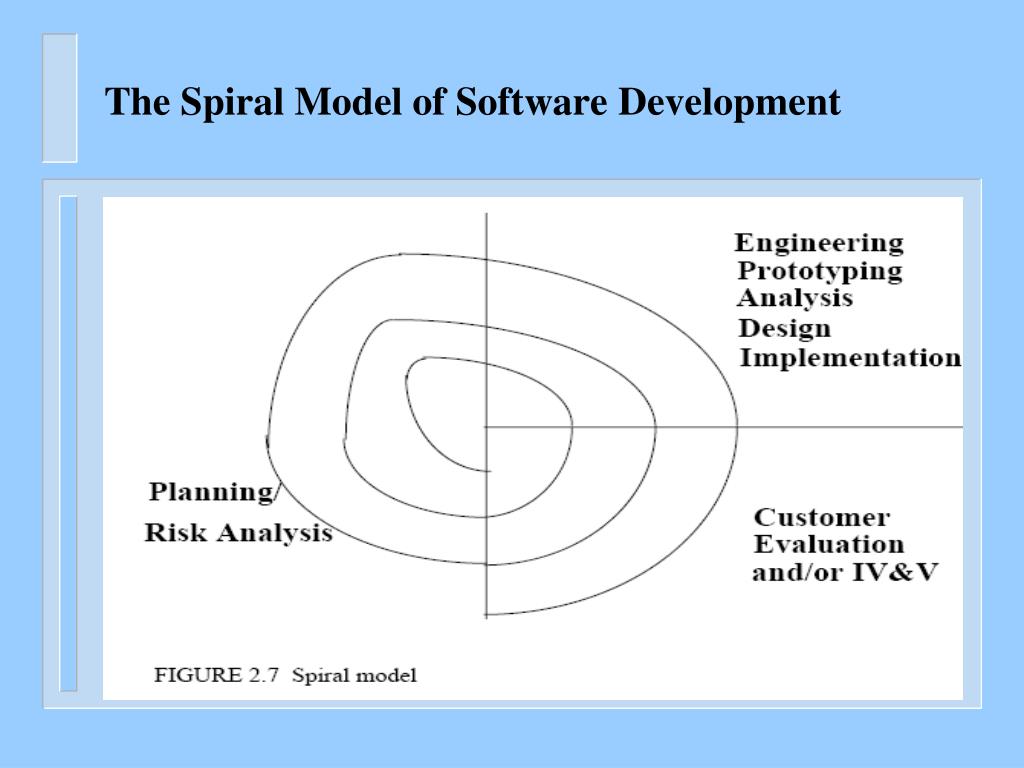 The Spiral Model of Software Development

Engineering
Prototyping
Analysis
Design
Implementation

Planning/
Risk Analysis

Customer
Evaluation
and/or IV&V

FIGURE 2.7 Spiral model